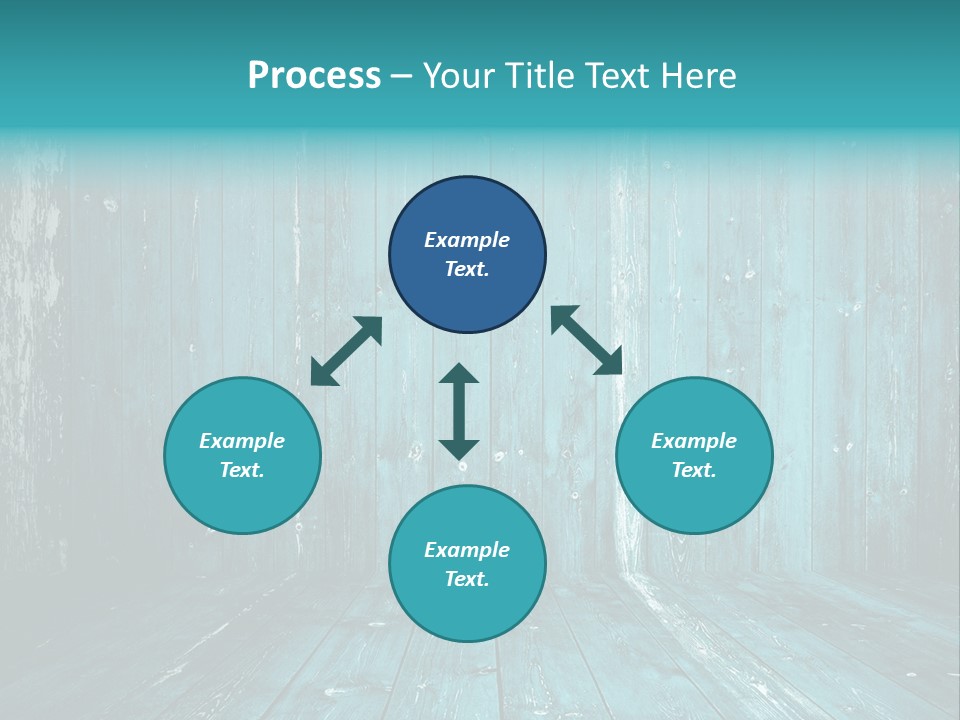 Process – Your Title Text Here

Example Text.

Example Text.

Example Text.

Example Text.